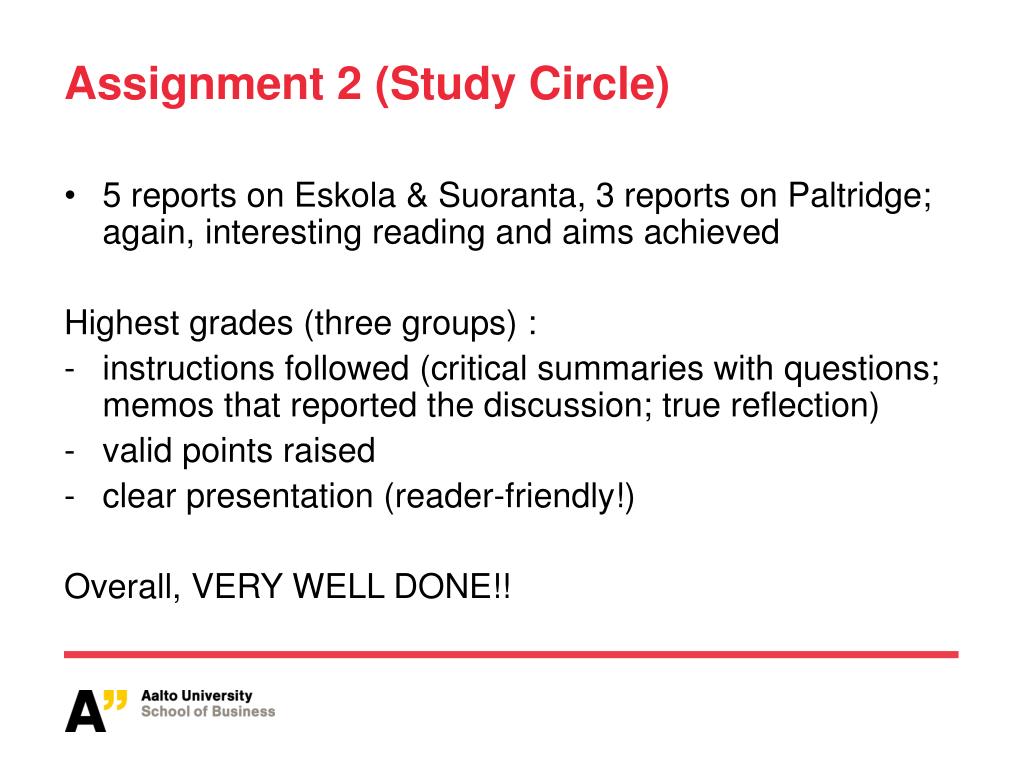 Assignment 2 (Study Circle)

• 5 reports on Eskola & Suoranta, 3 reports on Paltridge; again, interesting reading and aims achieved

Highest grades (three groups) :
- instructions followed (critical summaries with questions; memos that reported the discussion; true reflection)
- valid points raised
- clear presentation (reader-friendly!)

Overall, VERY WELL DONE!!

A" Aalto University
School of Business